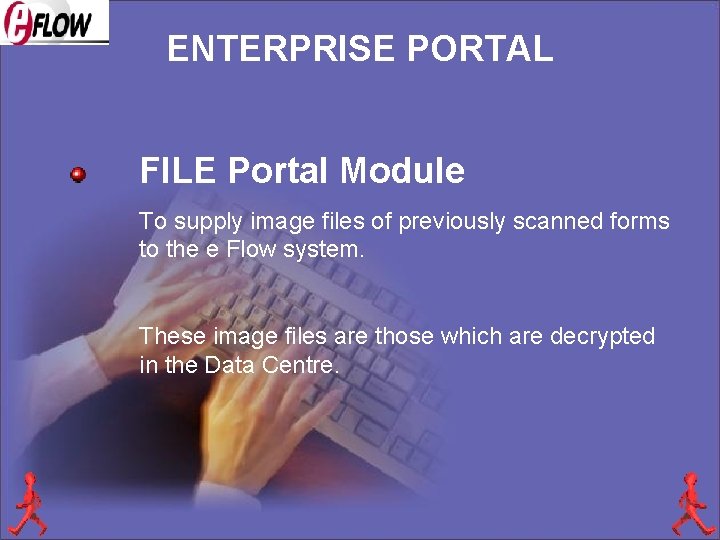 eFLOW

ENTERPRISE PORTAL

FILE Portal Module

To supply image files of previously scanned forms to the e Flow system.

These image files are those which are decrypted in the Data Centre.